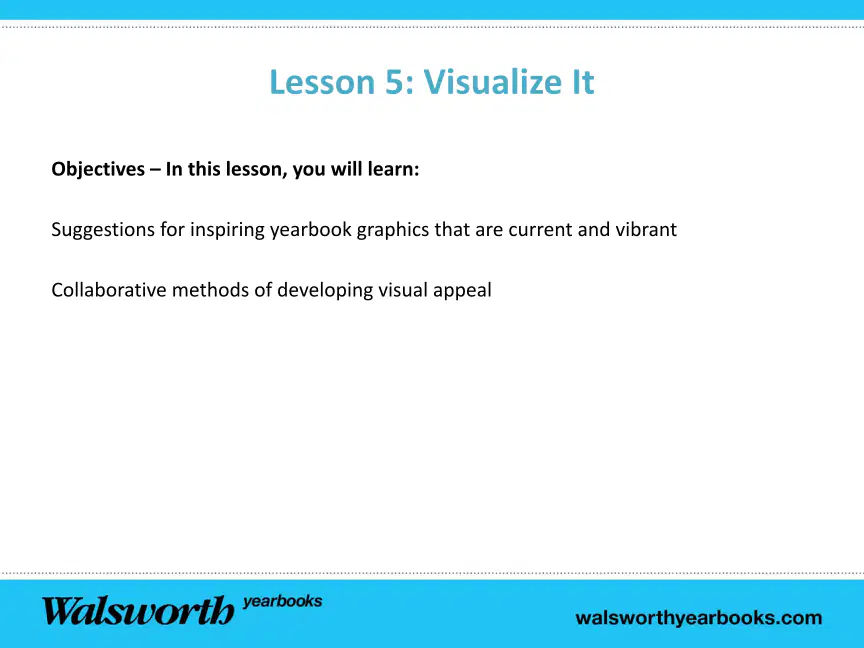 Lesson 5: Visualize It

Objectives – In this lesson, you will learn:

Suggestions for inspiring yearbook graphics that are current and vibrant

Collaborative methods of developing visual appeal

Walsworth yearbooks

walsworthyearbooks.com